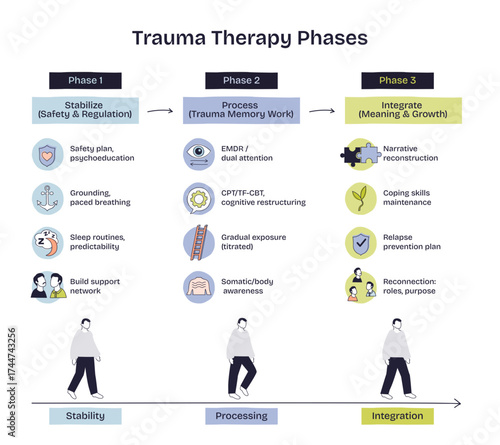 Trauma Therapy Phases

Phase 1

Stabilize (Safety & Regulation)

Safety plan, psychoeducation

Grounding, paced breathing

Sleep routines, predictability

Build support network

Phase 2

Process (Trauma Memory Work)

EMDR / dual attention

CPT/TF-CBT, cognitive restructuring

Gradual exposure (titrated)

Somatic/body awareness

Phase 3

Integrate (Meaning & Growth)

Narrative reconstruction

Coping skills maintenance

Relapse prevention plan

Reconnection: roles, purpose

Stability

Processing

Integration

Adobe Stock | #1744743256